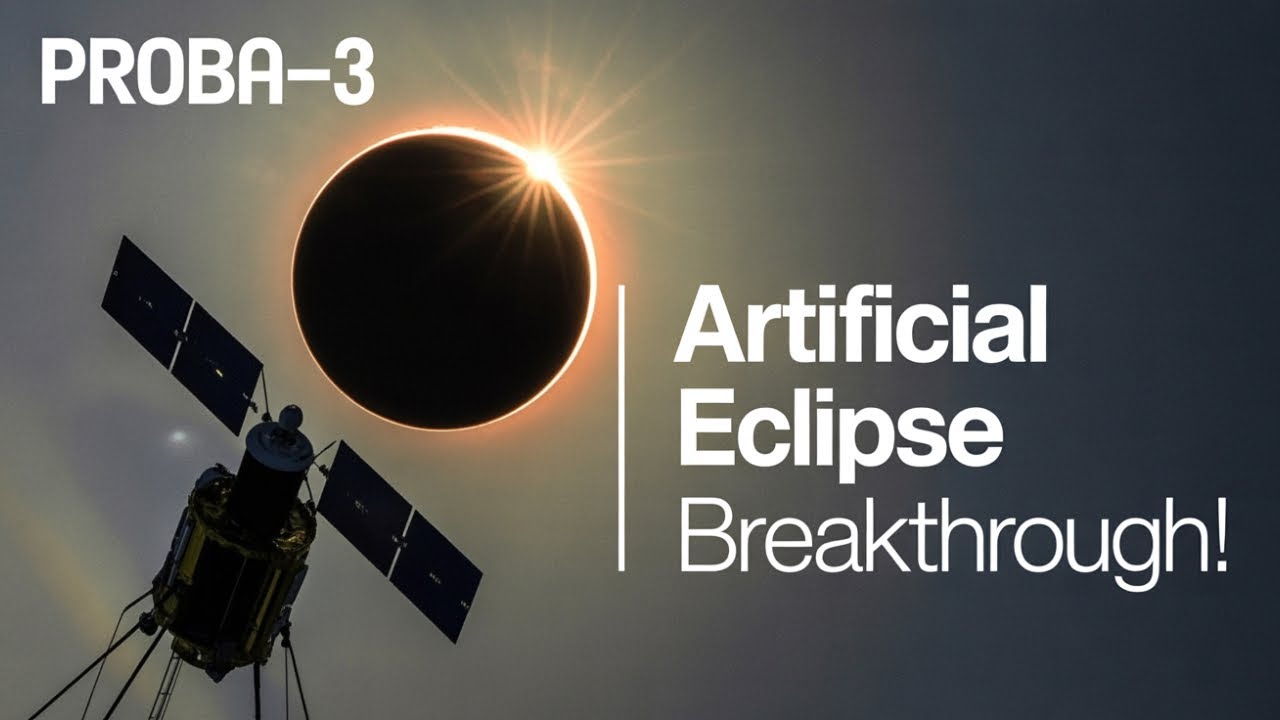 PROBA-3

Artificial Eclipse Breakthrough!